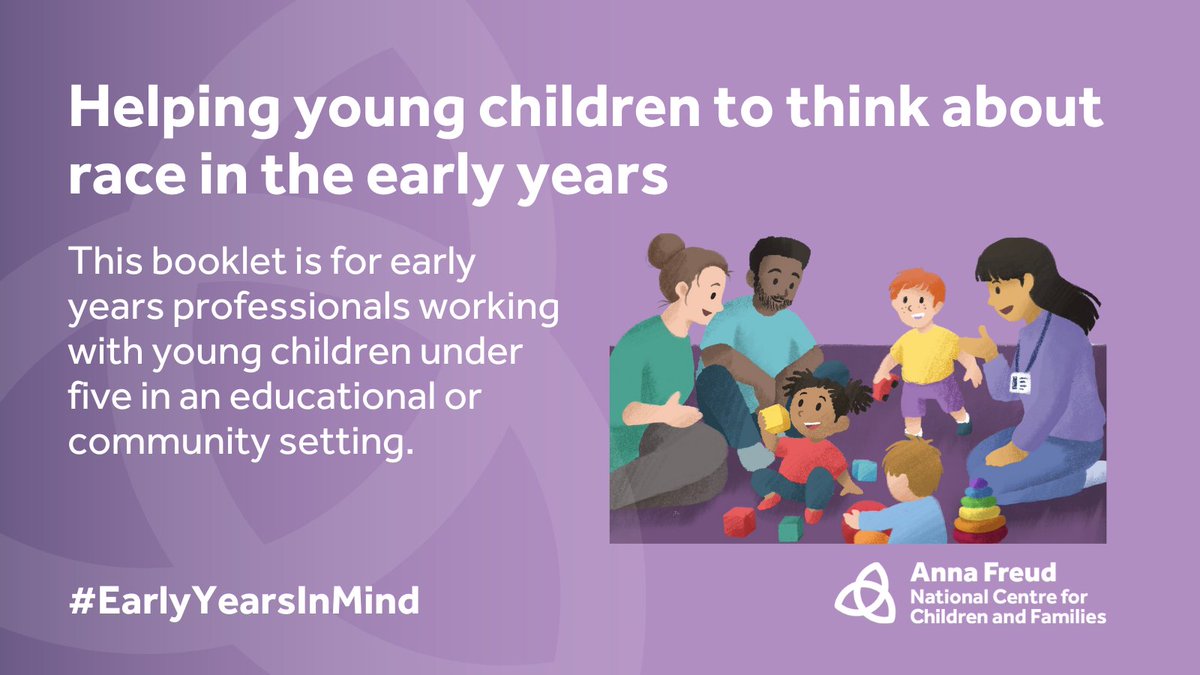 Helping young children to think about race in the early years

This booklet is for early years professionals working with young children under five in an educational or community setting.

#EarlyYearsInMind

Anna Freud
National Centre for Children and Families